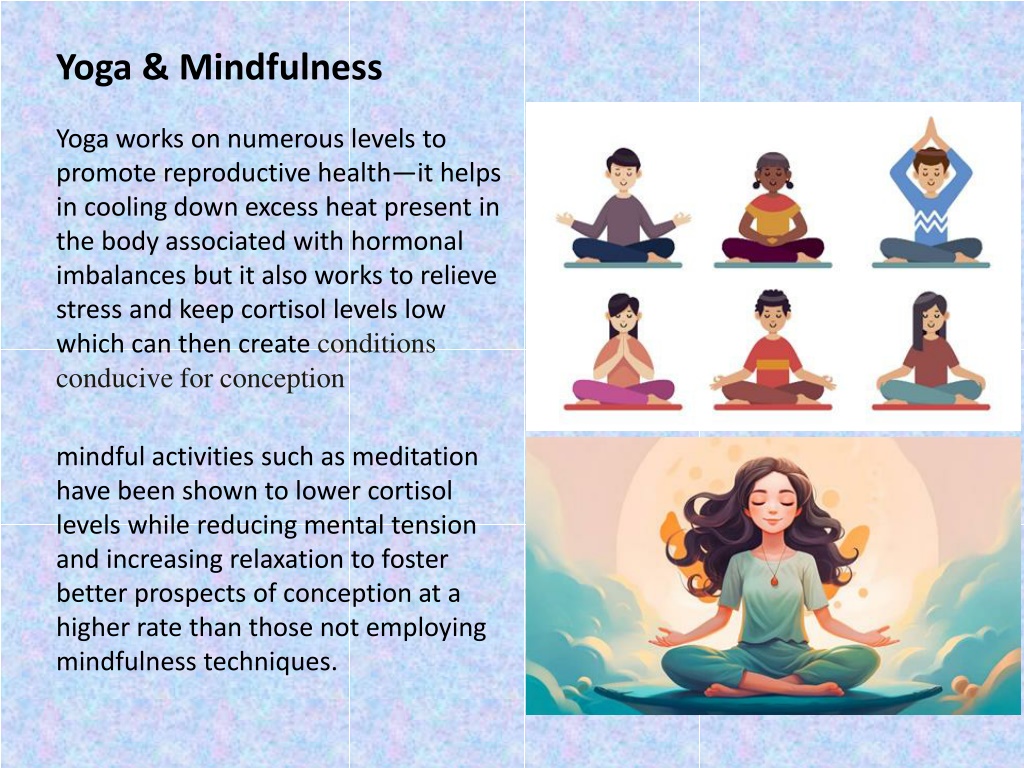 Yoga & Mindfulness

Yoga works on numerous levels to promote reproductive health—it helps in cooling down excess heat present in the body associated with hormonal imbalances but it also works to relieve stress and keep cortisol levels low which can then create conditions conducive for conception

mindful activities such as meditation have been shown to lower cortisol levels while reducing mental tension and increasing relaxation to foster better prospects of conception at a higher rate than those not employing mindfulness techniques.